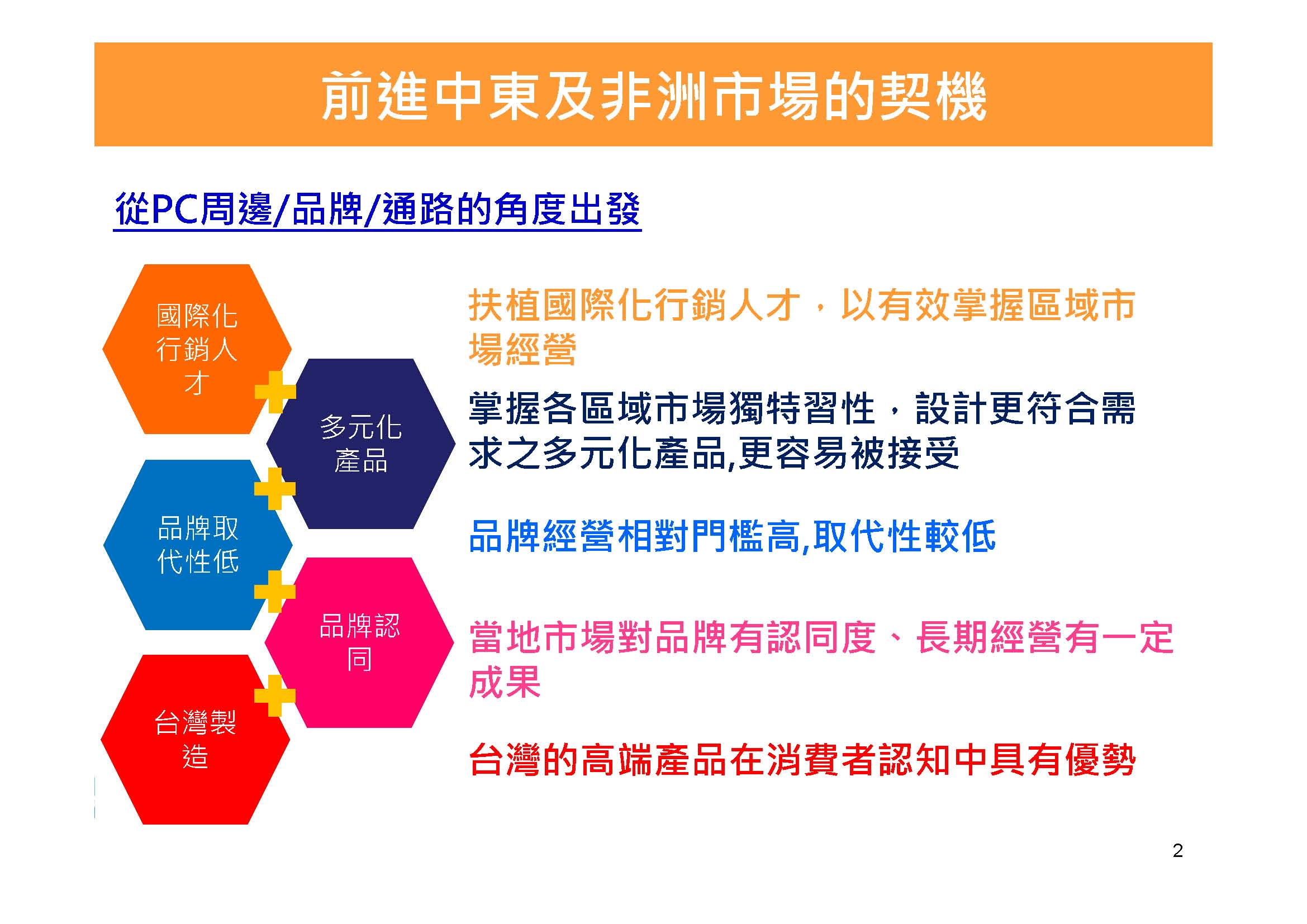 前進中東及非洲市場的契機

從PC周邊/品牌/通路的角度出發

國際化行銷人才

多元化產品

品牌取代性低

品牌認同

台灣製造

扶植國際化行銷人才，以有效掌握區域市場經營

掌握各區域市場獨特習性，設計更符合需求之多元化產品,更容易被接受

品牌經營相對門檻高,取代性較低

當地市場對品牌有認同度、長期經營有一定成果

台灣的高端產品在消費者認知中具有優勢

2